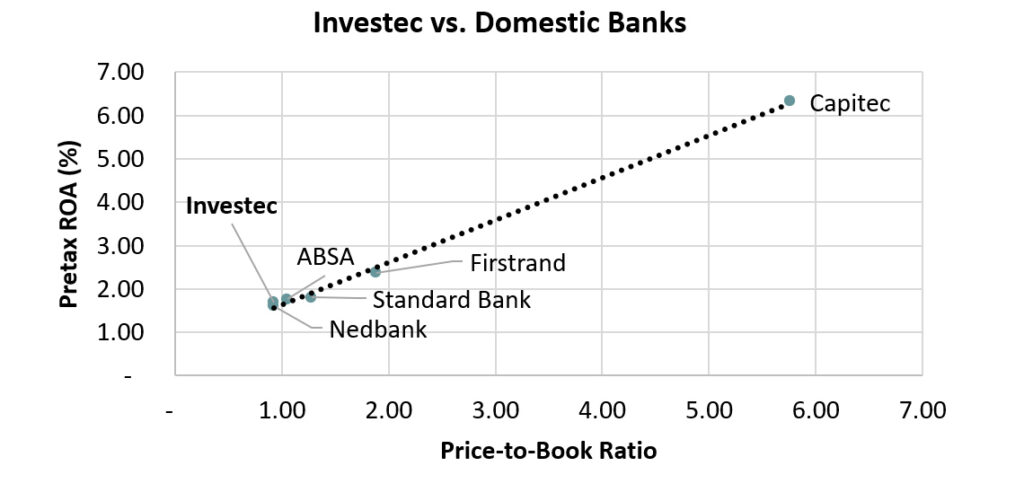 Investec vs. Domestic Banks

Pretax ROA (%)

7.00
6.00
5.00
4.00
3.00
2.00
1.00
-

Capitec
Investec
ABSA
Firstrand
Standard Bank
Nedbank

-
1.00
2.00
3.00
4.00
5.00
6.00
7.00

Price-to-Book Ratio